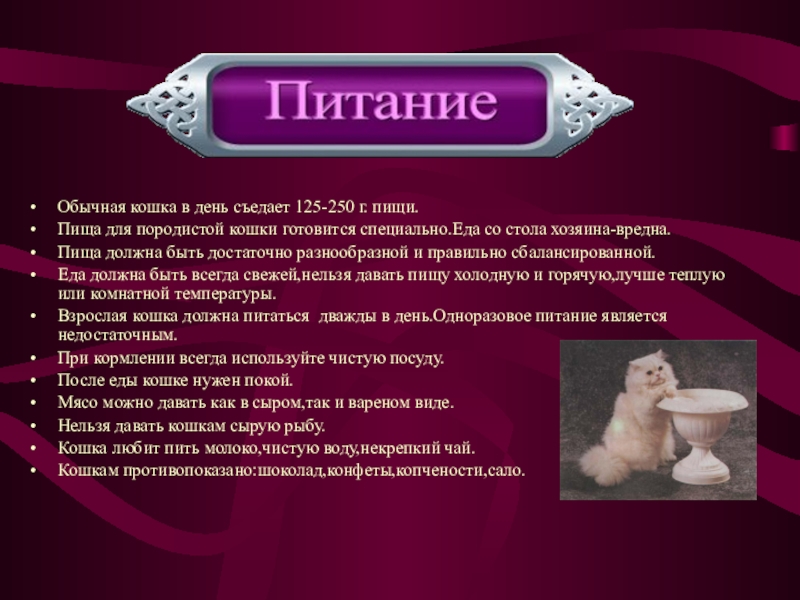 Питание

• Обычная кошка в день съедает 125-250 г. пищи.
• Пища для породистой кошки готовится специально.Еда со стола хозяина-вредна.
• Пища должна быть достаточно разнообразной и правильно сбалансированной.
• Еда должна быть всегда свежей,нельзя давать пищу холодную и горячую,лучше теплую или комнатной температуры.
• Взрослая кошка должна питаться дважды в день.Одноразовое питание является недостаточным.
• При кормлении всегда используйте чистую посуду.
• После еды кошке нужен покой.
• Мясо можно давать как в сыром,так и вареном виде.
• Нельзя давать кошкам сырую рыбу.
• Кошка любит пить молоко,чистую воду,некрепкий чай.
• Кошкам противопоказано:шоколад,конфеты,копчености,сало.